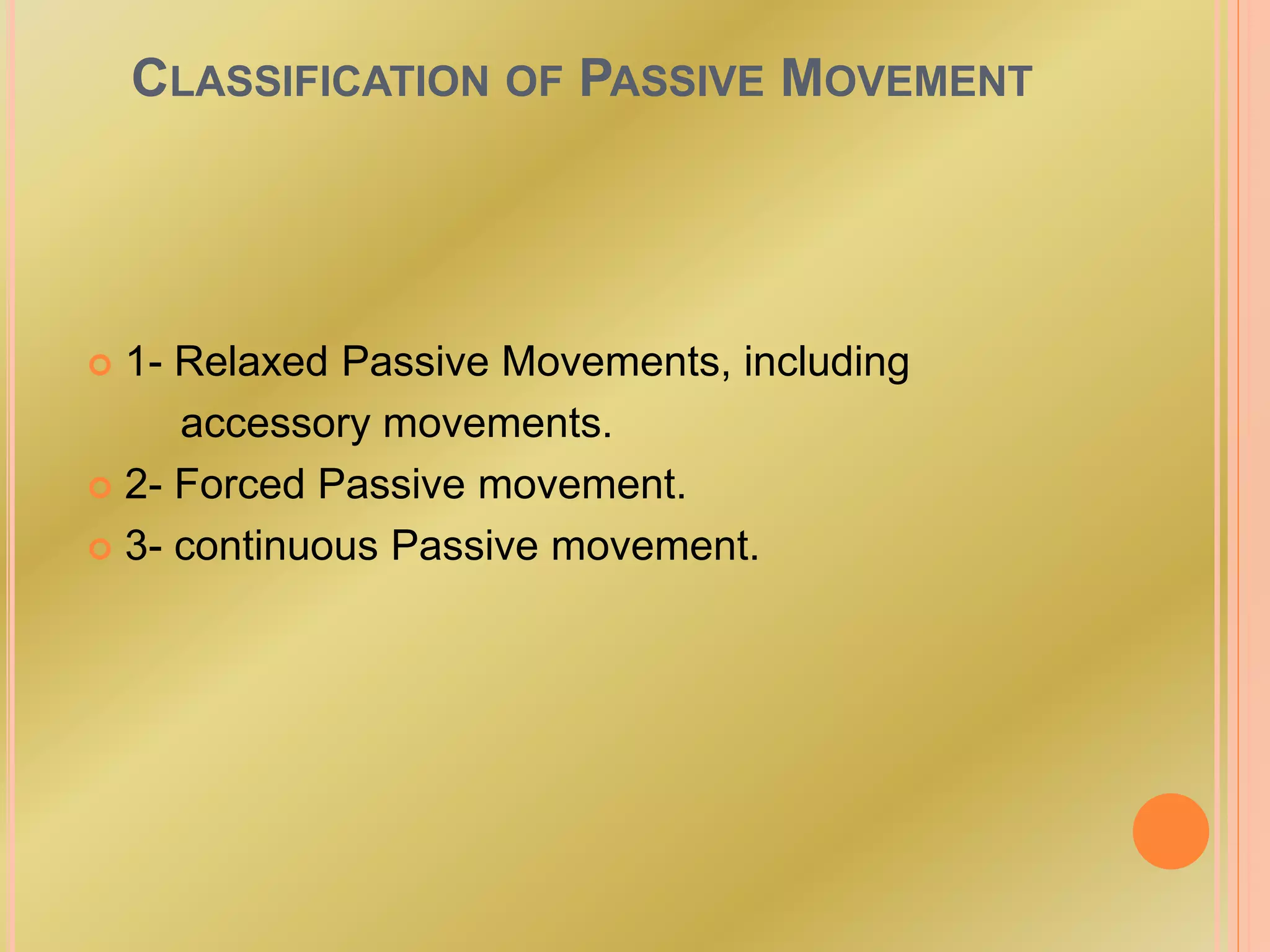 CLASSIFICATION OF PASSIVE MOVEMENT

1- Relaxed Passive Movements, including accessory movements.
2- Forced Passive movement.
3- continuous Passive movement.